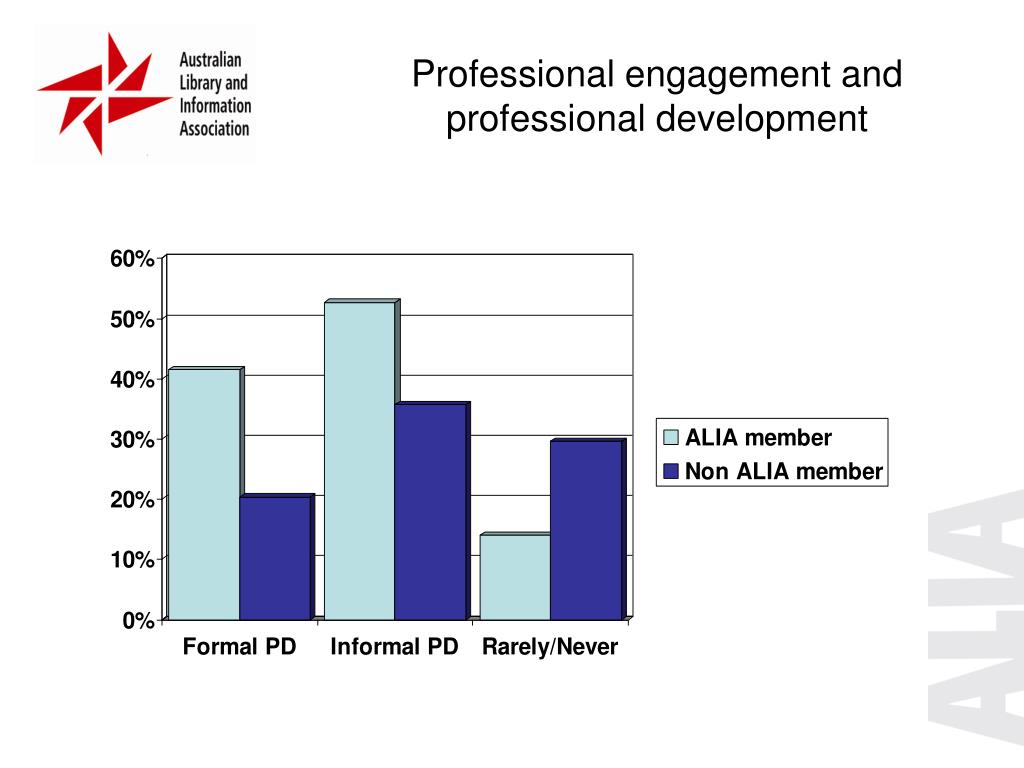 Australian Library and Information Association

Professional engagement and professional development

60%
50%
40%
30%
20%
10%
0%

Formal PD
Informal PD
Rarely/Never

ALIA member
Non ALIA member

ALIA